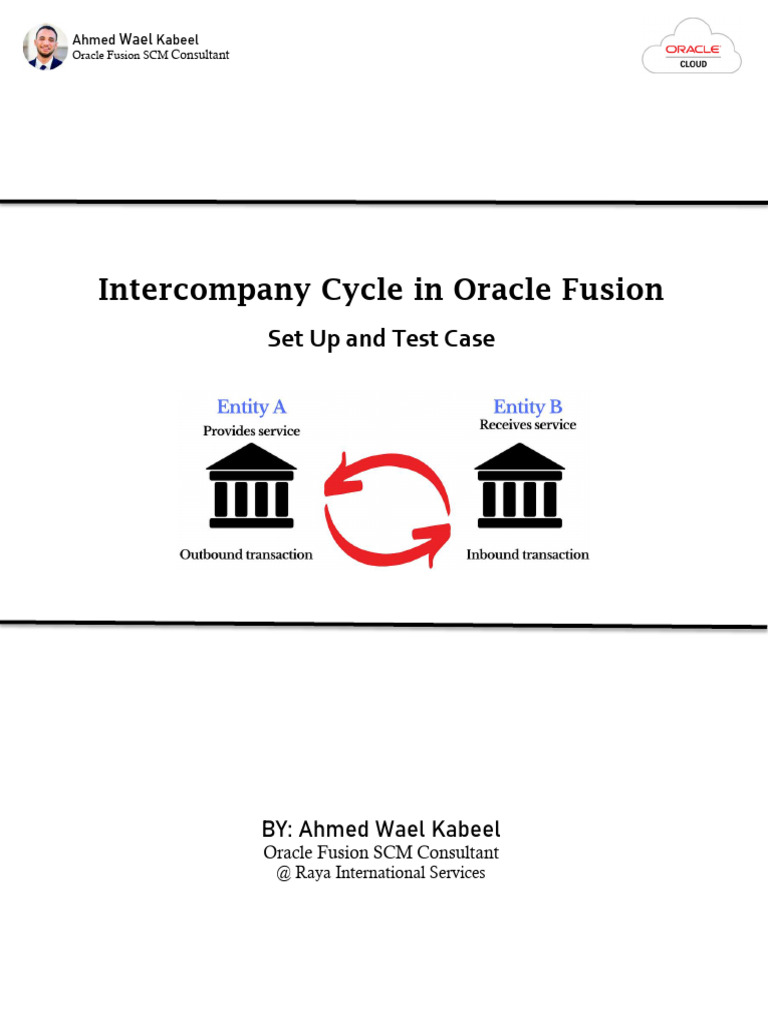 Ahmed Wael Kabeel
Oracle Fusion SCM Consultant

ORACLE
CLOUD

Intercompany Cycle in Oracle Fusion

Set Up and Test Case

Entity A
Provides service

Outbound transaction

Entity B
Receives service

Inbound transaction

BY: Ahmed Wael Kabeel
Oracle Fusion SCM Consultant
@ Raya International Services